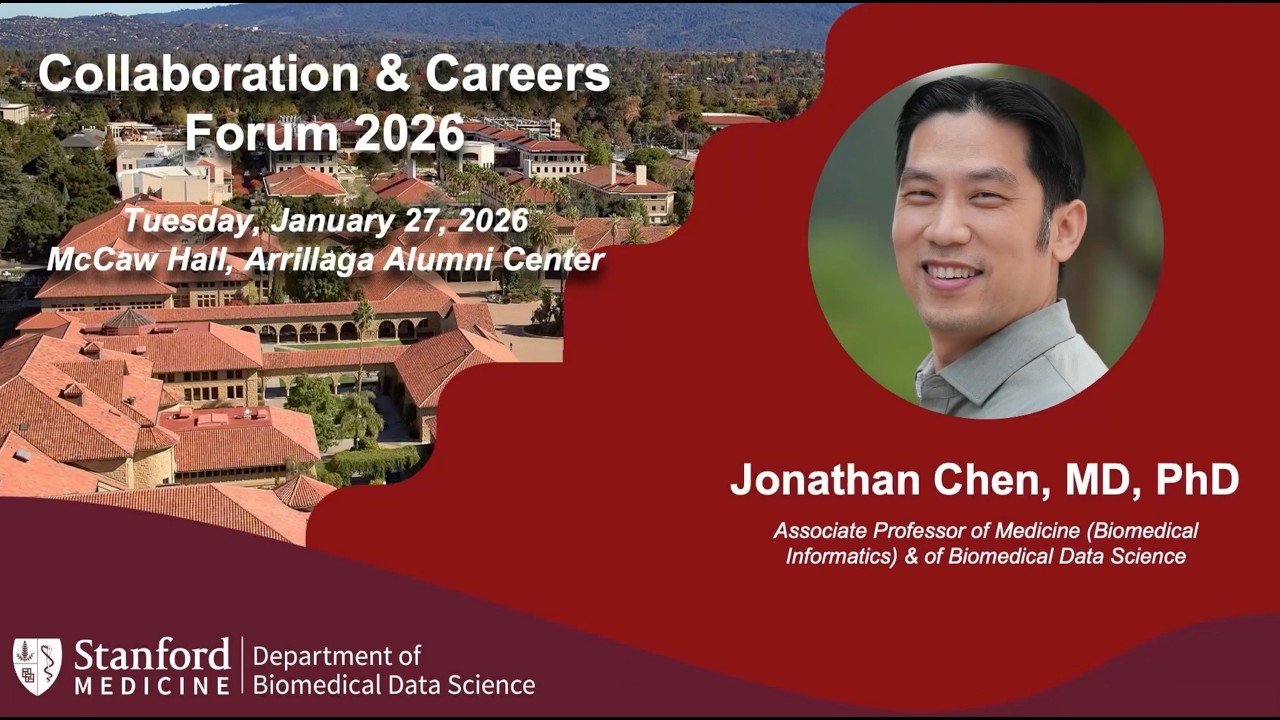 Collaboration & Careers Forum 2026

Tuesday, January 27, 2026
McCaw Hall, Arrillaga Alumni Center

Jonathan Chen, MD, PhD

Associate Professor of Medicine (Biomedical Informatics) & of Biomedical Data Science

Stanford MEDICINE | Department of Biomedical Data Science